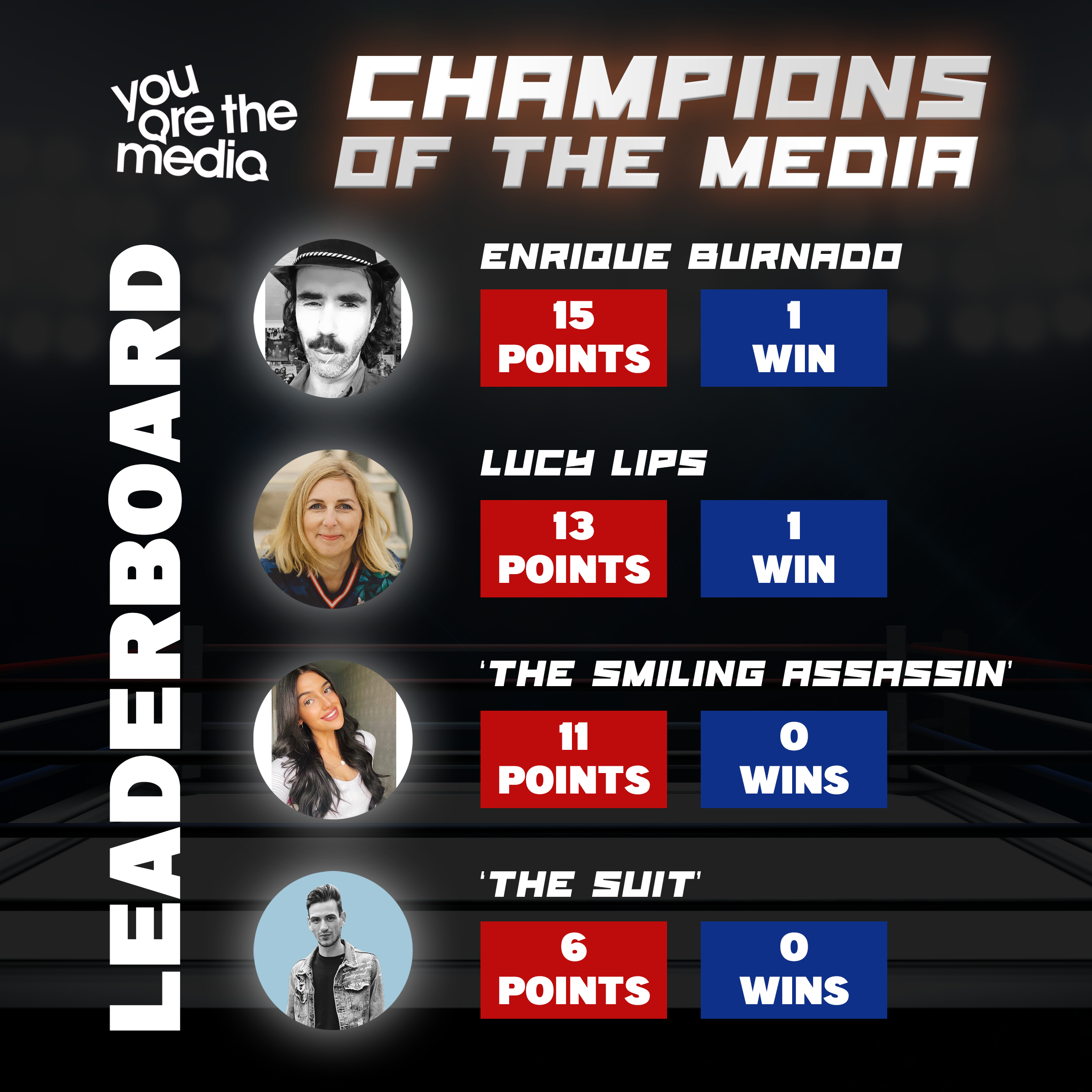 you are the media

CHAMPIONS OF THE MEDIA

LEADERBOARD

ENRIQUE BURNADO

15 POINTS

1 WIN

LUCY LIPS

13 POINTS

1 WIN

'THE SMILING ASSASSIN'

11 POINTS

0 WINS

'THE SUIT'

6 POINTS

0 WINS